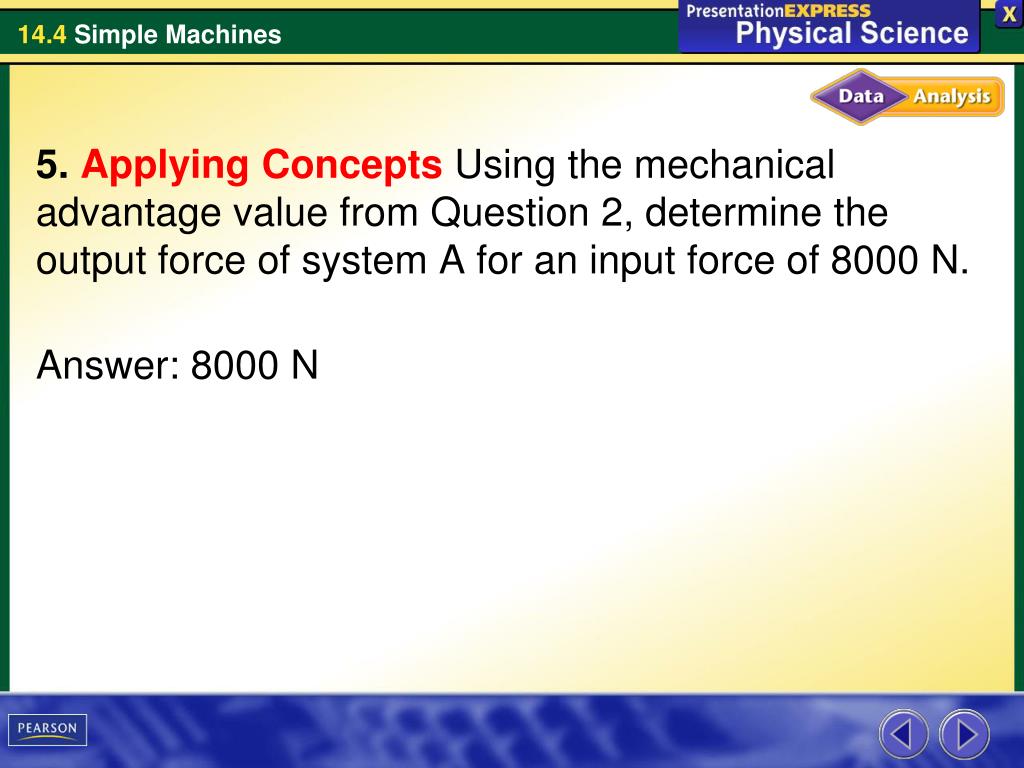 14.4 Simple Machines

PresentationEXPRESS Physical Science

X

Data Analysis

5. Applying Concepts Using the mechanical advantage value from Question 2, determine the output force of system A for an input force of 8000 N.

Answer: 8000 N

PEARSON